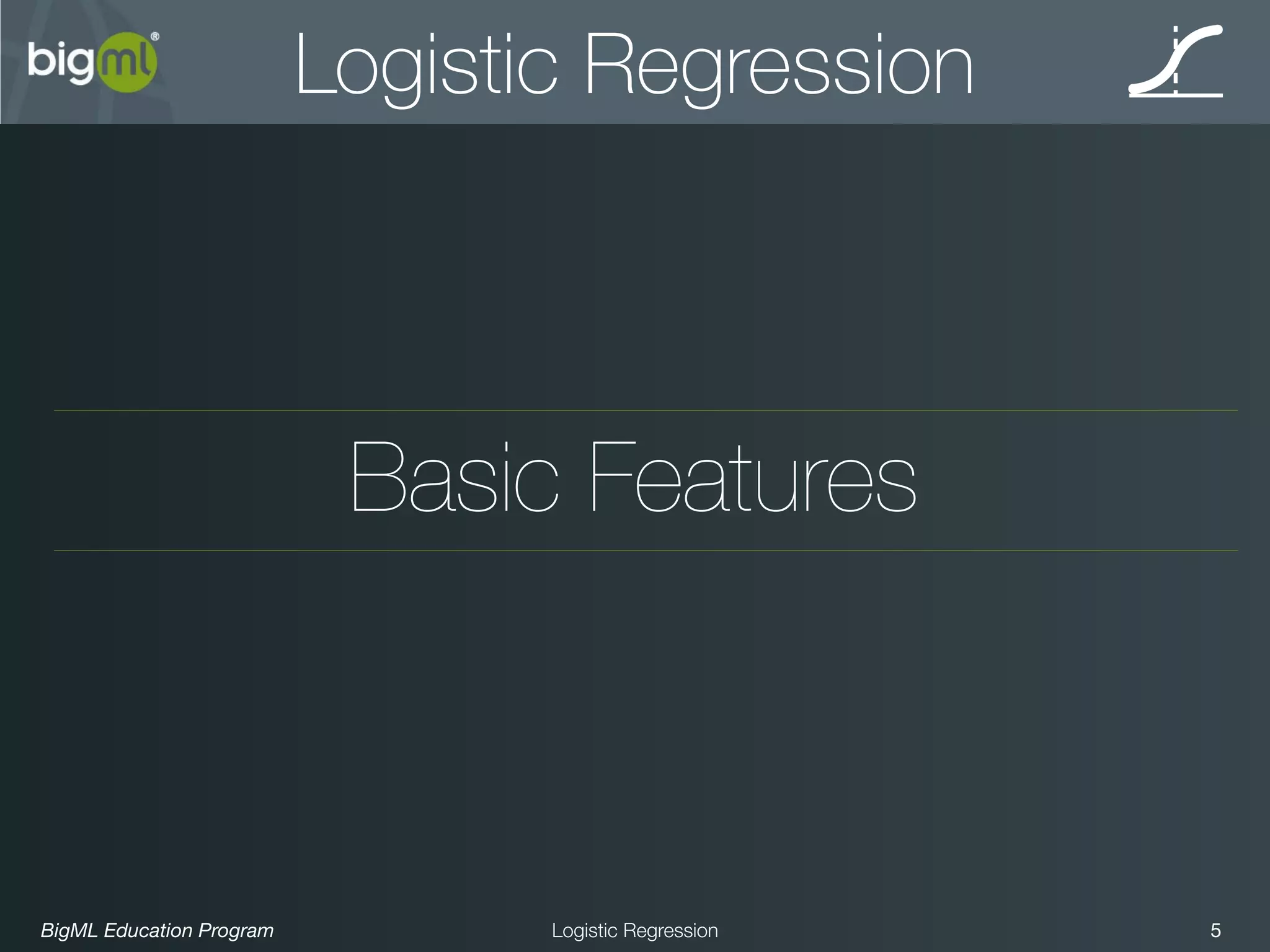 bigml®

Logistic Regression

Basic Features

BigML Education Program

Logistic Regression

5